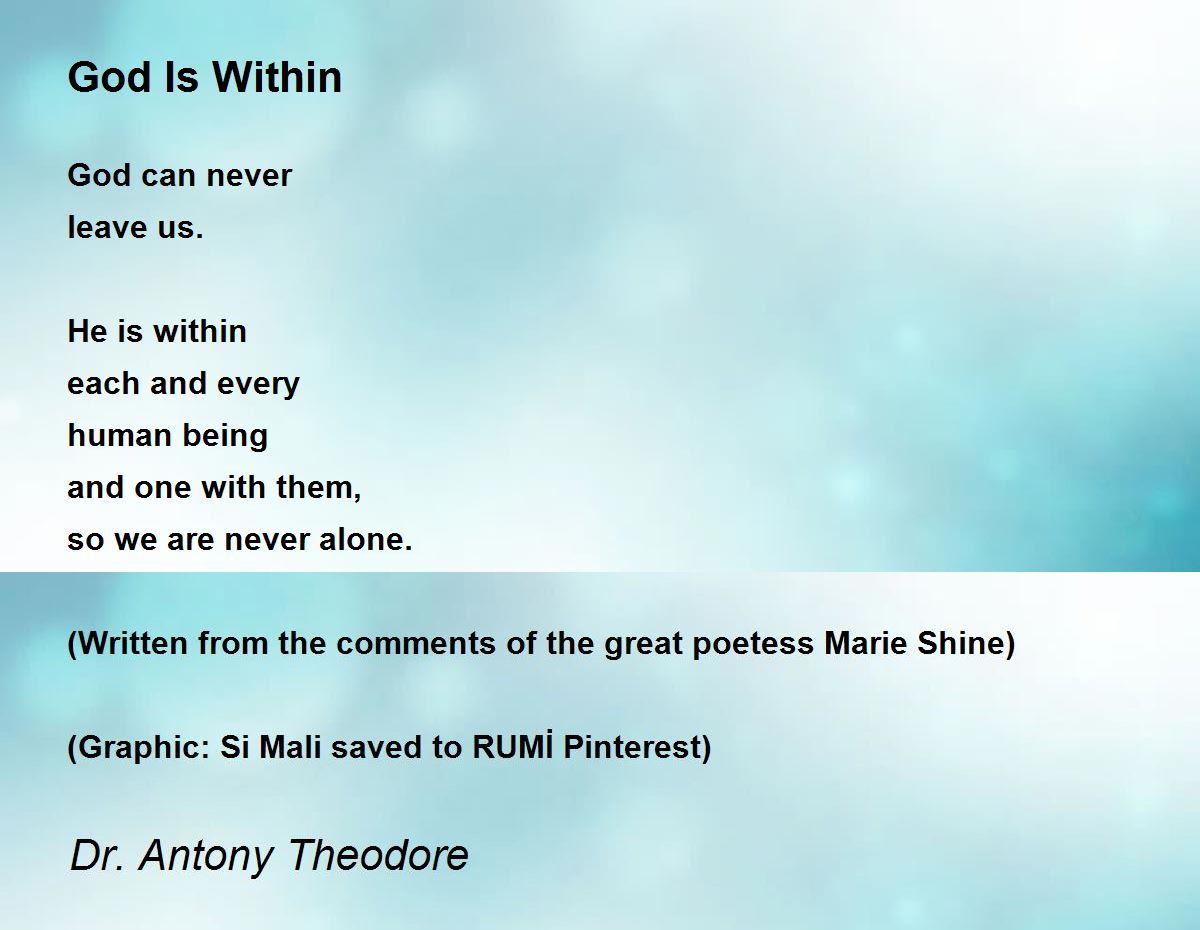 God Is Within

God can never
leave us.

He is within
each and every
human being
and one with them,
so we are never alone.

(Written from the comments of the great poetess Marie Shine)

(Graphic: Si Mali saved to RUMİ Pinterest)

Dr. Antony Theodore